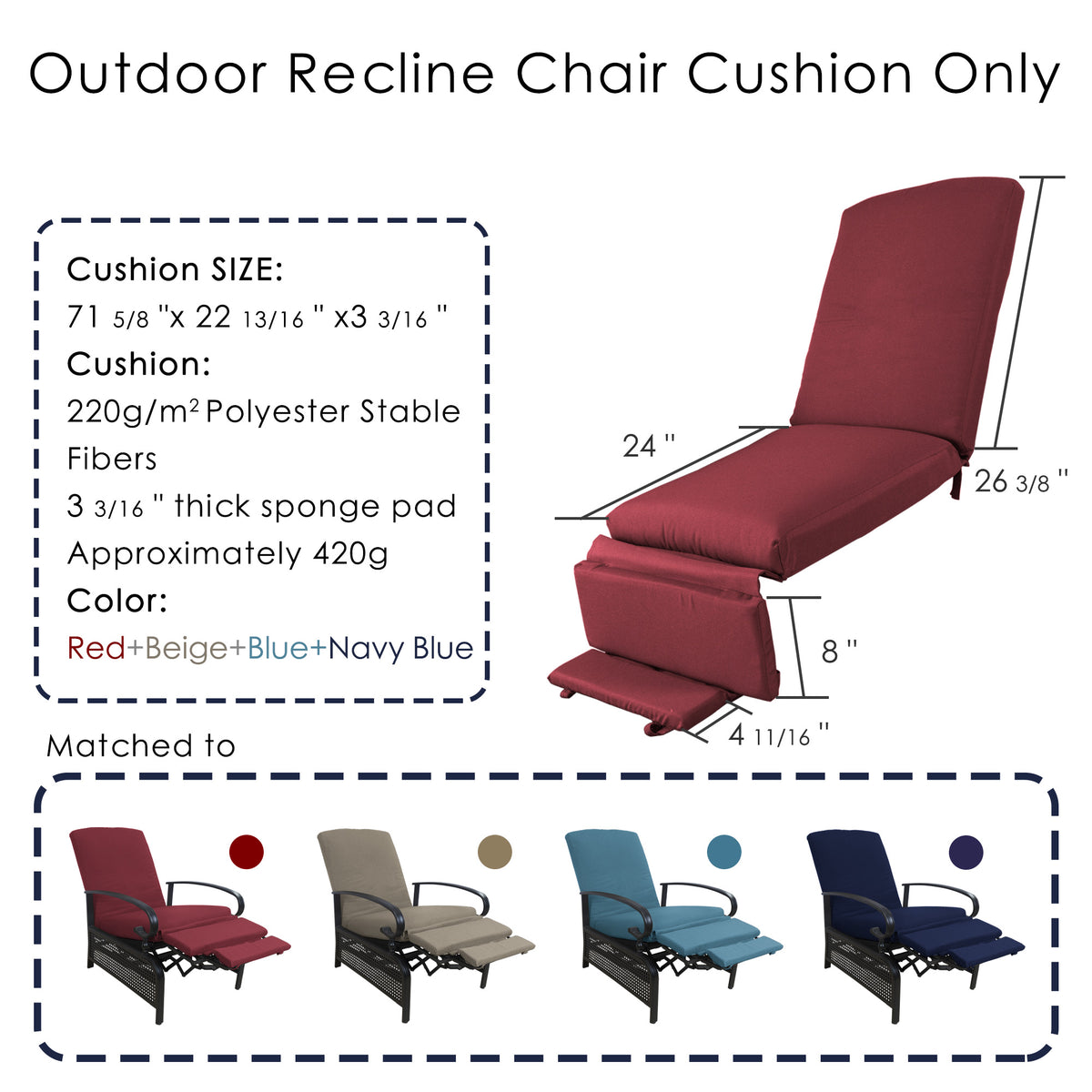 Outdoor Recline Chair Cushion Only

Cushion SIZE:
71 5/8 "x 22 13/16 " x3 3/16 "
Cushion:
220g/m$^2$ Polyester Stable Fibers
3 3/16 " thick sponge pad
Approximately 420g
Color:
Red+Beige+Blue+Navy Blue

24 "
26 3/8 "
8 "
4 11/16 "

Matched to